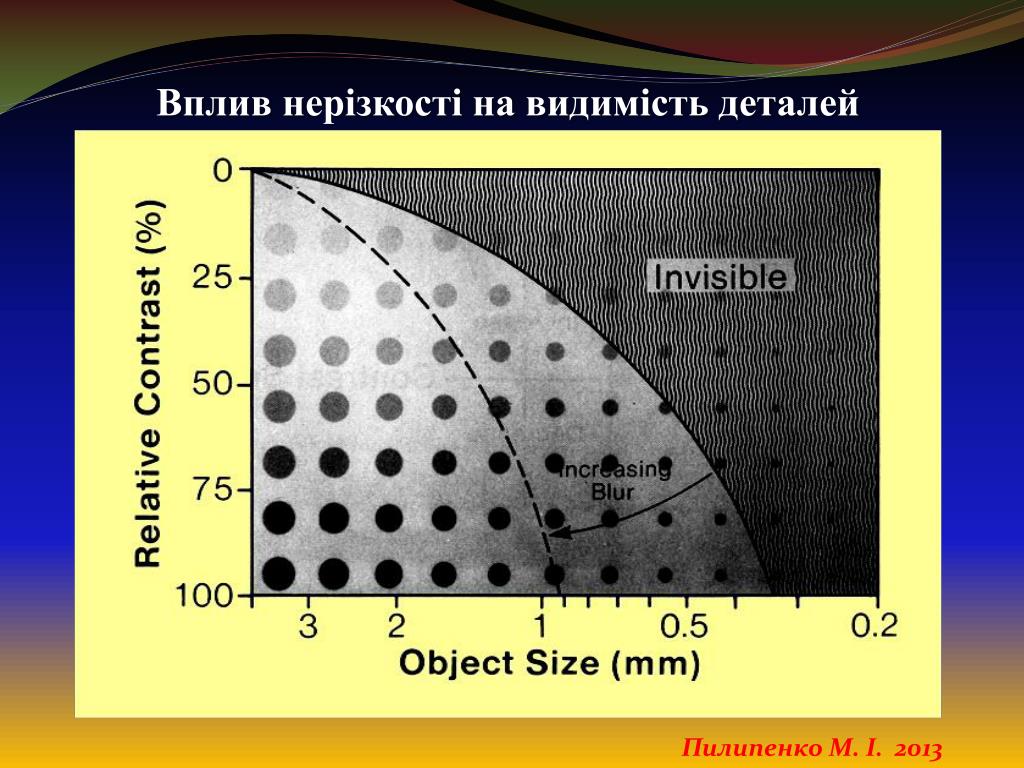 Вплив нерізкості на видимість деталей

Relative Contrast (%)

0
25
50
75
100

Invisible

Increasing Blur

3
2
1
0.5
0.2

Object Size (mm)

Пилипенко М. І. 2013